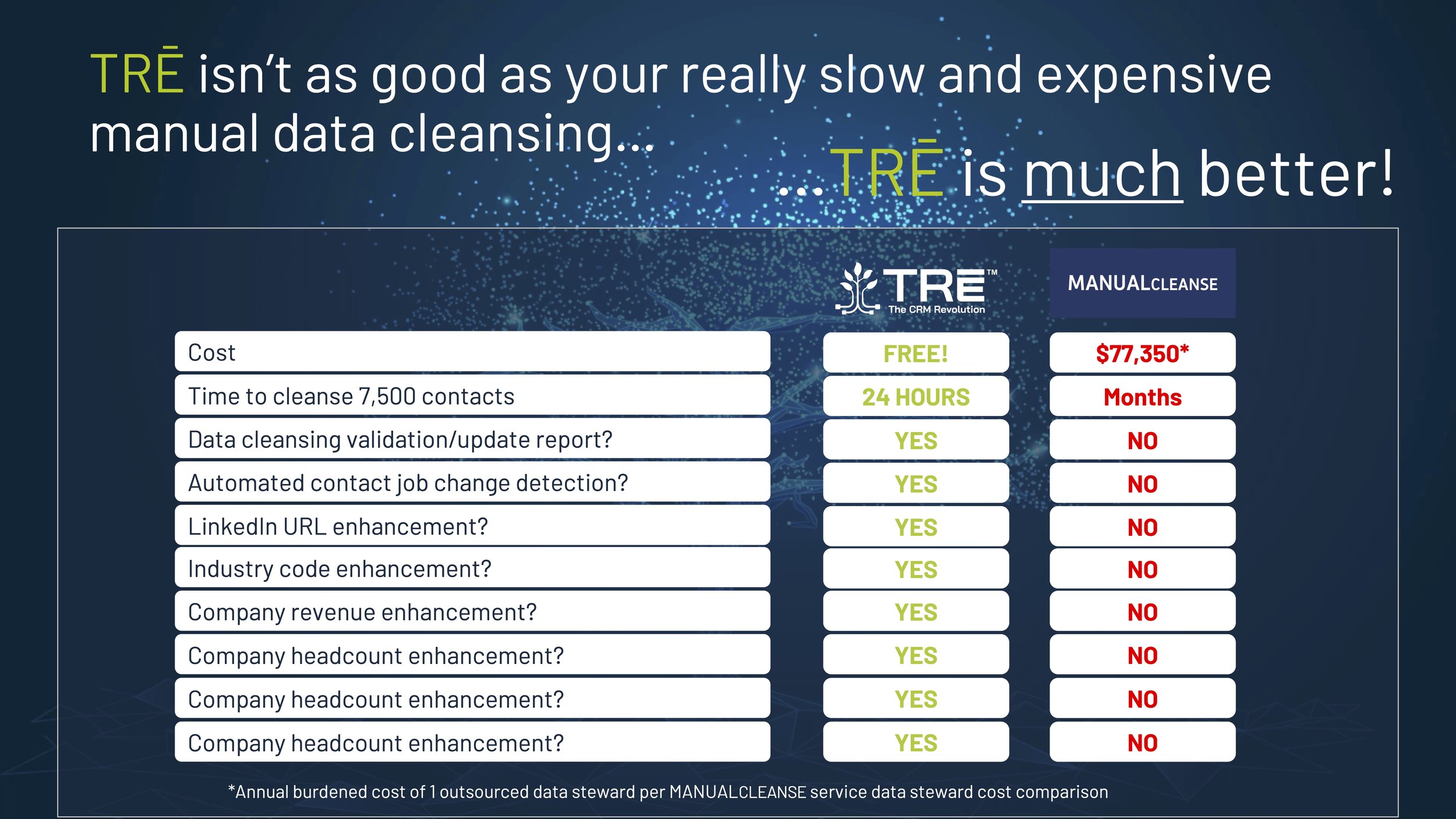 TRĒ isn't as good as your really slow and expensive manual data cleansing...

...TRĒ is much better!

| | TRE™ The CRM Revolution | MANUALCLEANSE |
|---|---|---|
| Cost | FREE! | $77,350* |
| Time to cleanse 7,500 contacts | 24 HOURS | Months |
| Data cleansing validation/update report? | YES | NO |
| Automated contact job change detection? | YES | NO |
| LinkedIn URL enhancement? | YES | NO |
| Industry code enhancement? | YES | NO |
| Company revenue enhancement? | YES | NO |
| Company headcount enhancement? | YES | NO |
| Company headcount enhancement? | YES | NO |
| Company headcount enhancement? | YES | NO |

*Annual burdened cost of 1 outsourced data steward per MANUALCLEANSE service data steward cost comparison